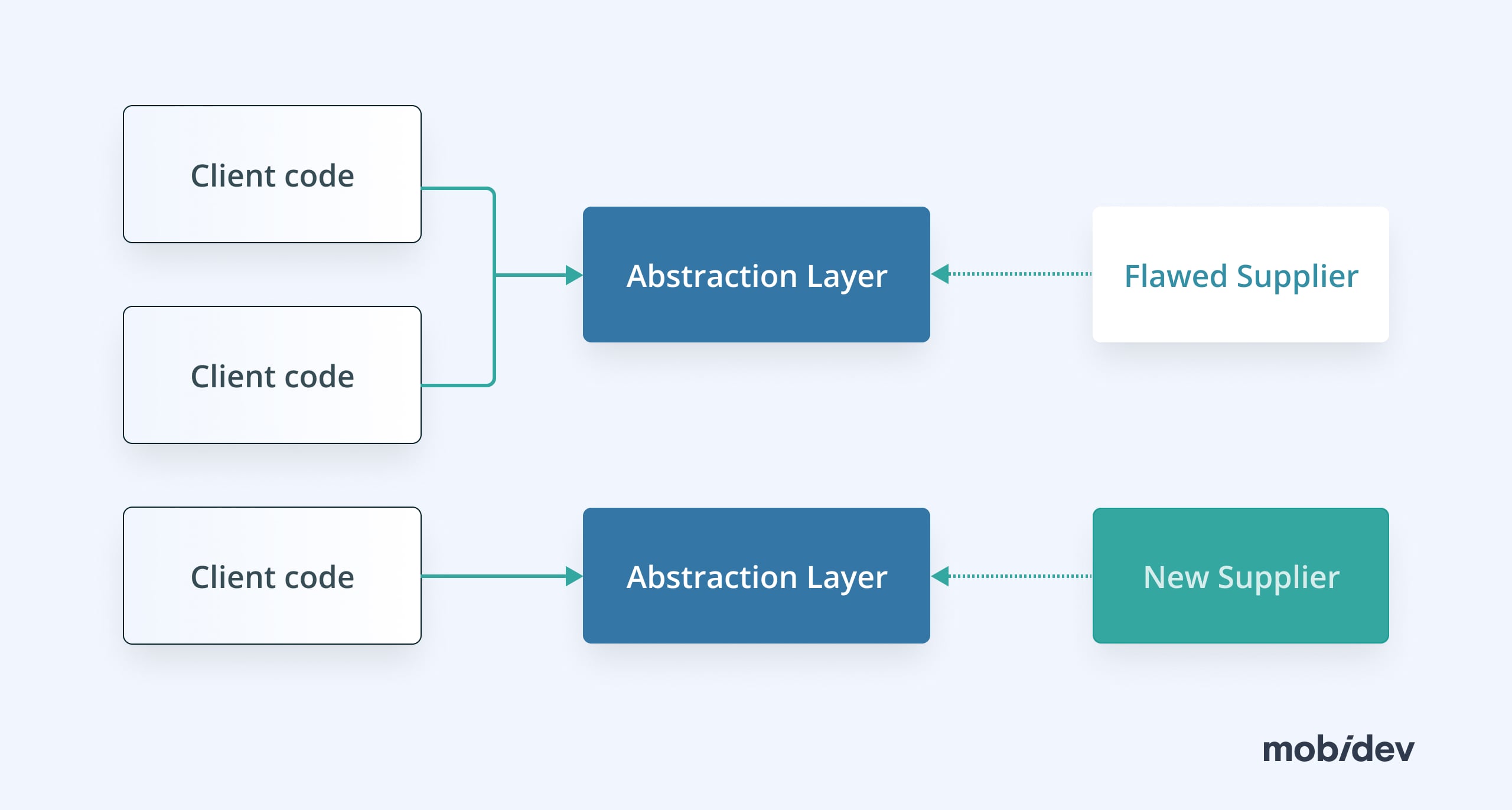 Client code

Client code

Abstraction Layer

Flawed Supplier

Client code

Abstraction Layer

New Supplier

mobidev